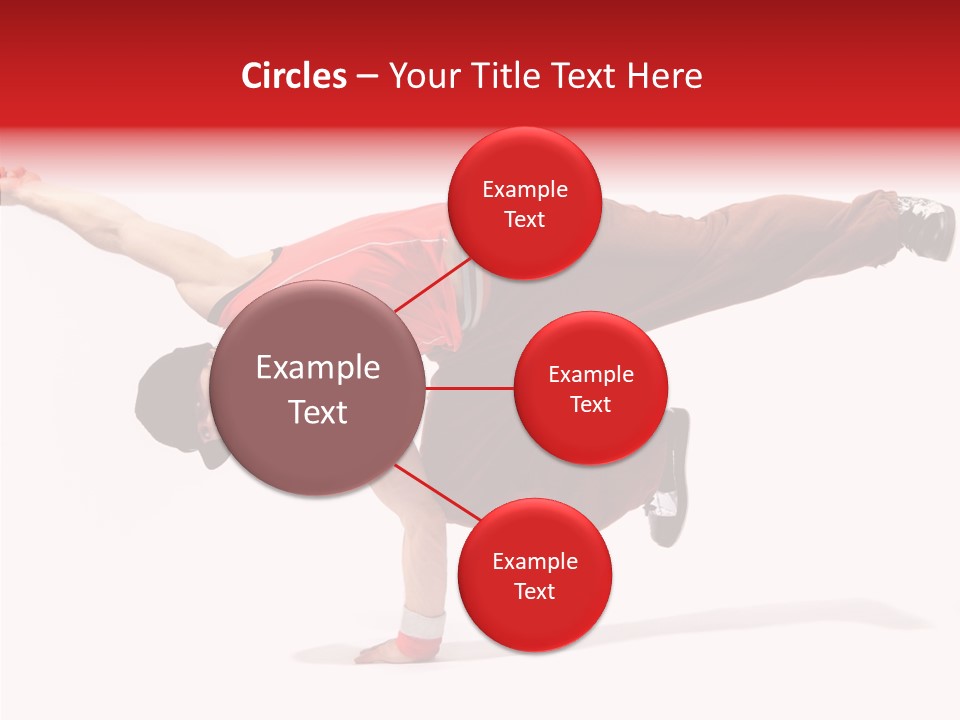 Circles – Your Title Text Here

Example Text

Example Text

Example Text

Example Text